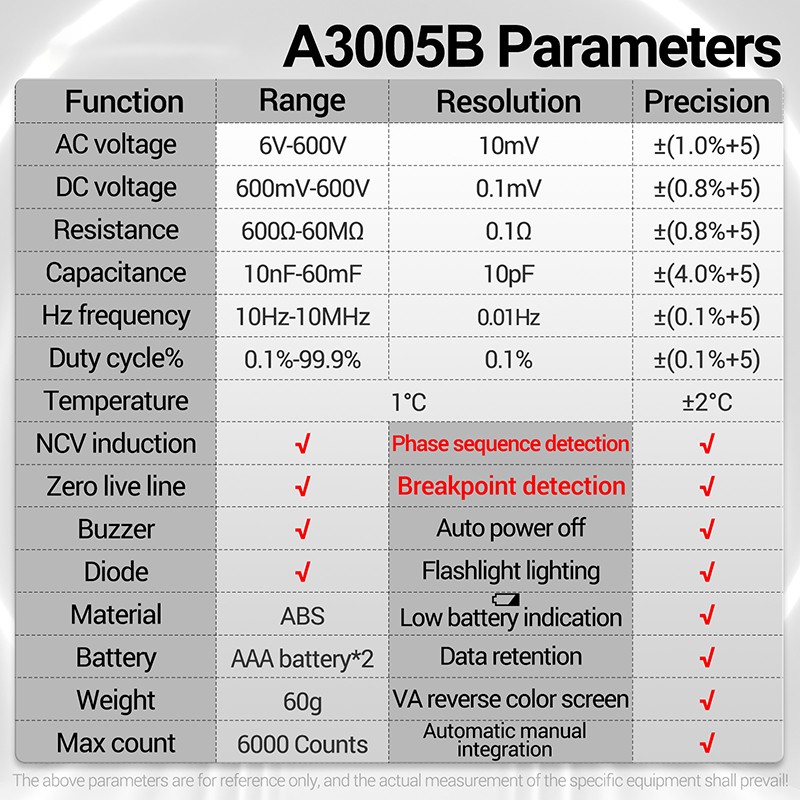 A3005B Parameters

| Function | Range | Resolution | Precision |
|---|---|---|---|
| AC voltage | 6V-600V | 10mV | ±(1.0%+5) |
| DC voltage | 600mV-600V | 0.1mV | ±(0.8%+5) |
| Resistance | 600Ω-60MΩ | 0.1Ω | ±(0.8%+5) |
| Capacitance | 10nF-60mF | 10pF | ±(4.0%+5) |
| Hz frequency | 10Hz-10MHz | 0.01Hz | ±(0.1%+5) |
| Duty cycle% | 0.1%-99.9% | 0.1% | ±(0.1%+5) |
| Temperature | 1°C | | ±2°C |
| NCV induction | √ | Phase sequence detection | √ |
| Zero live line | √ | Breakpoint detection | √ |
| Buzzer | √ | Auto power off | √ |
| Diode | √ | Flashlight lighting | √ |
| Material | ABS | Low battery indication | √ |
| Battery | AAA battery*2 | Data retention | √ |
| Weight | 60g | VA reverse color screen | √ |
| Max count | 6000 Counts | Automatic manual integration | √ |

The above parameters are for reference only, and the actual measurement of the specific equipment shall prevail!